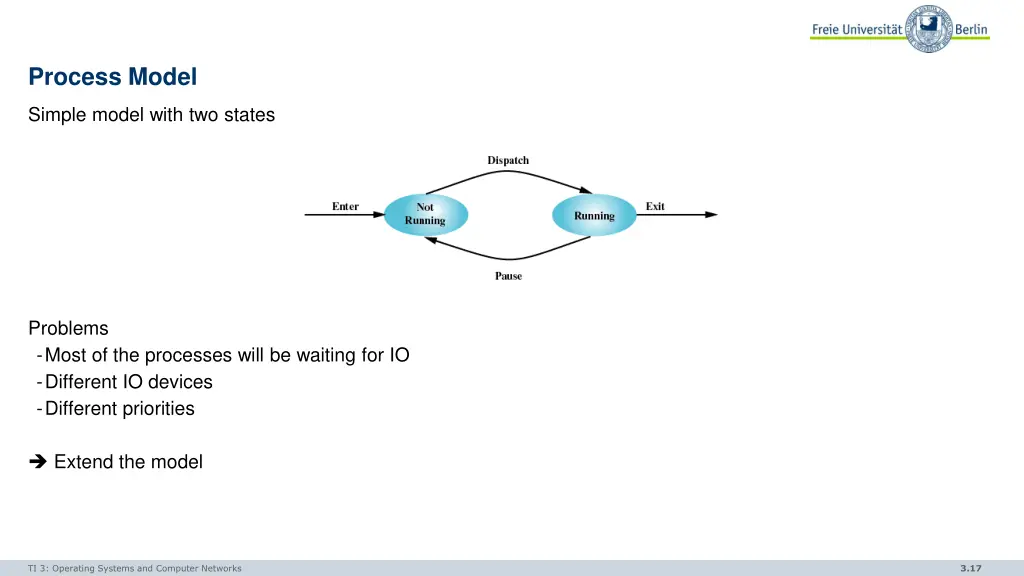 Freie Universität Berlin

Process Model

Simple model with two states

Dispatch

Enter

Not Running

Running

Exit

Pause

Problems
- Most of the processes will be waiting for IO
- Different IO devices
- Different priorities

➔ Extend the model

TI 3: Operating Systems and Computer Networks

3.17